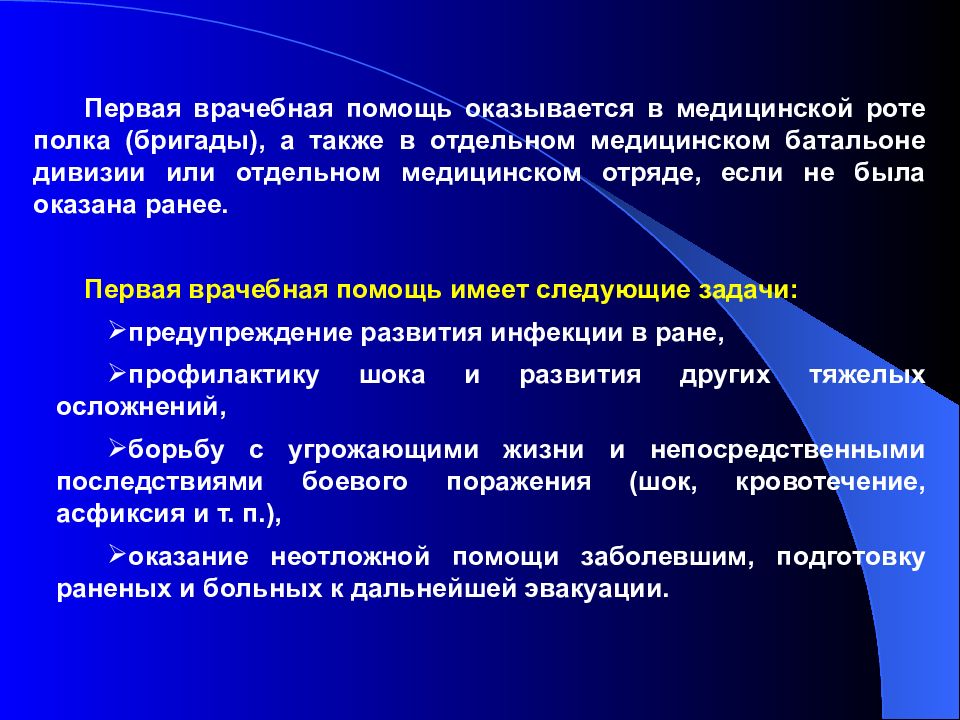 Первая врачебная помощь оказывается в медицинской роте полка (бригады), а также в отдельном медицинском батальоне дивизии или отдельном медицинском отряде, если не была оказана ранее.

Первая врачебная помощь имеет следующие задачи:

➢предупреждение развития инфекции в ране,

➢профилактику шока и развития других тяжелых осложнений,

➢борьбу с угрожающими жизни и непосредственными последствиями боевого поражения (шок, кровотечение, асфиксия и т. п.),

➢оказание неотложной помощи заболевшим, подготовку раненых и больных к дальнейшей эвакуации.